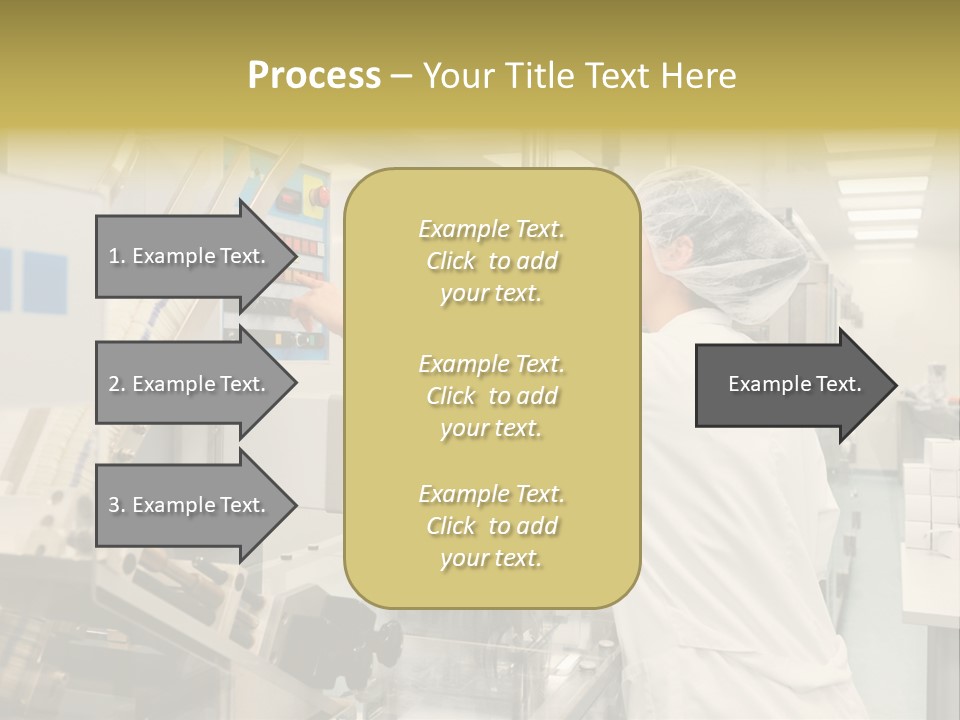 Process – Your Title Text Here

1. Example Text.

2. Example Text.

3. Example Text.

Example Text. Click to add your text.

Example Text. Click to add your text.

Example Text. Click to add your text.

Example Text.